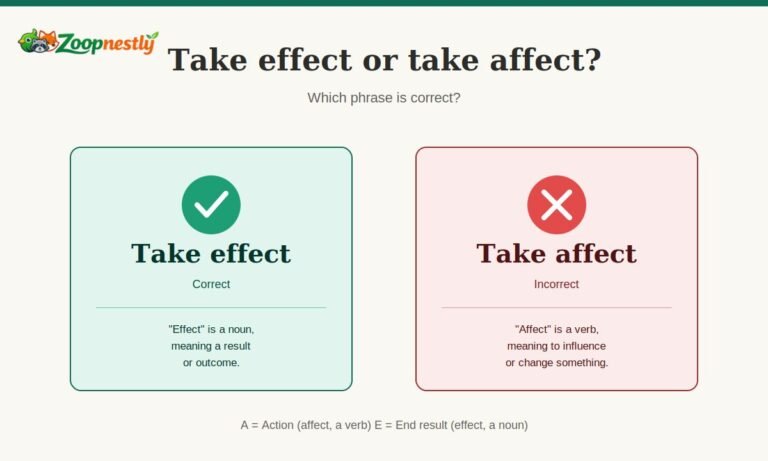 Zoopnestly

Take effect or take affect?

Which phrase is correct?

Take effect

Correct

"Effect" is a noun, meaning a result or outcome.

Take affect

Incorrect

"Affect" is a verb, meaning to influence or change something.

A = Action (affect, a verb) E = End result (effect, a noun)